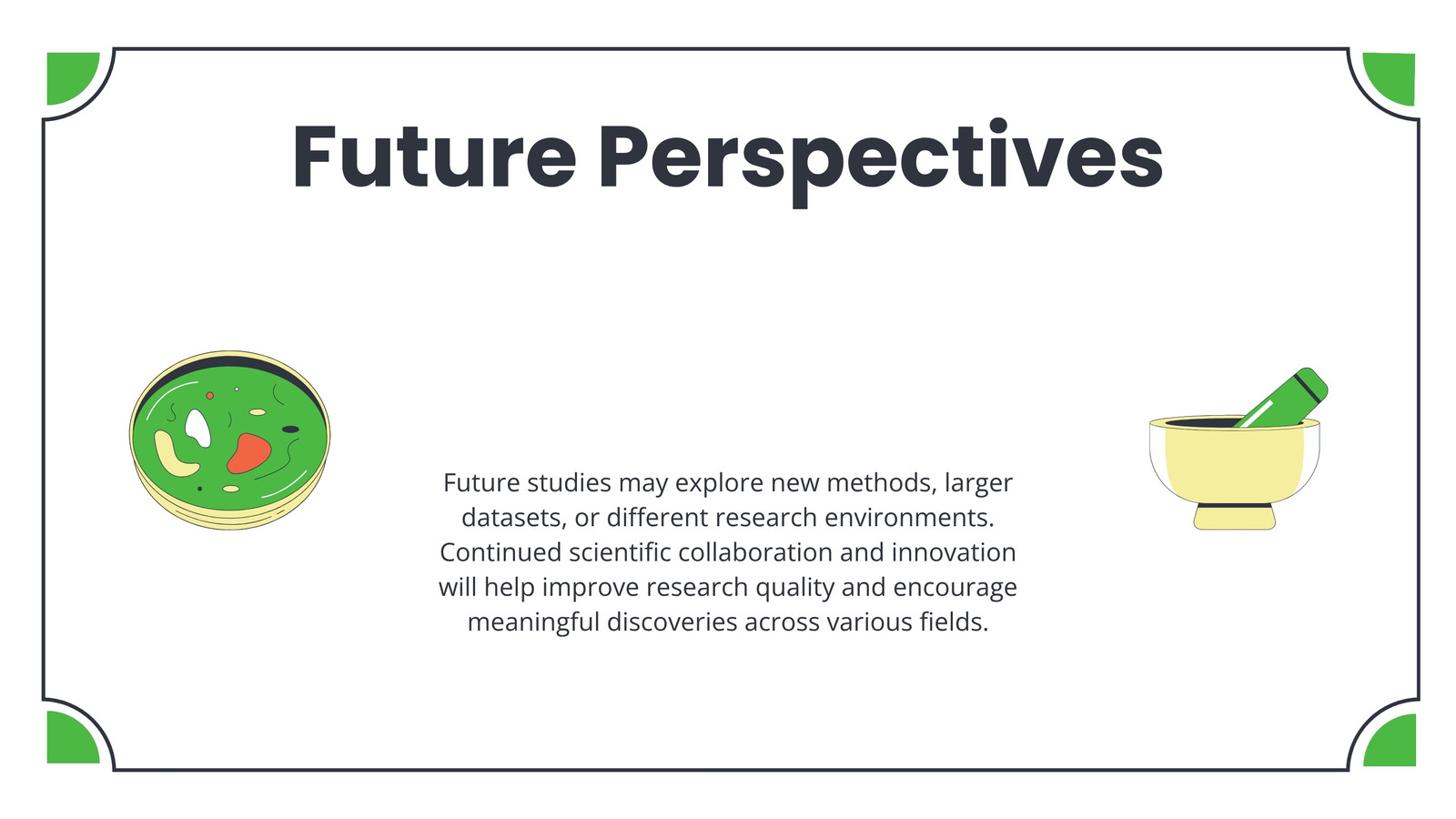 Future Perspectives

Future studies may explore new methods, larger datasets, or different research environments. Continued scientific collaboration and innovation will help improve research quality and encourage meaningful discoveries across various fields.